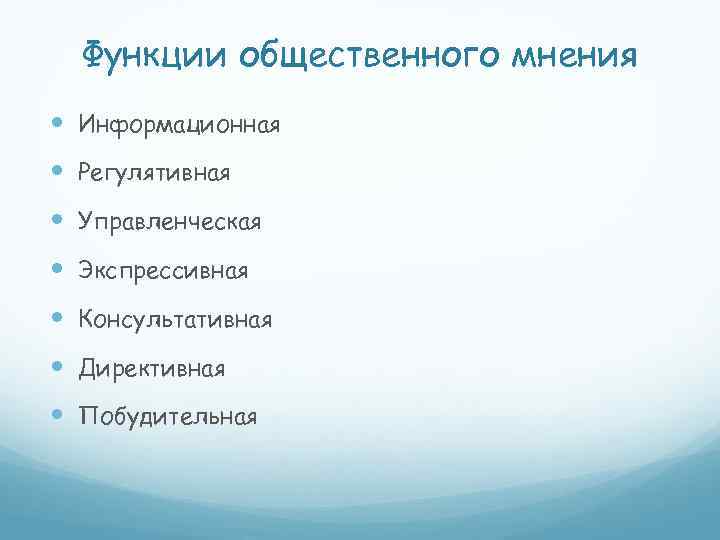 Функции общественного мнения

- Информационная
- Регулятивная
- Управленческая
- Экспрессивная
- Консультативная
- Директивная
- Побудительная